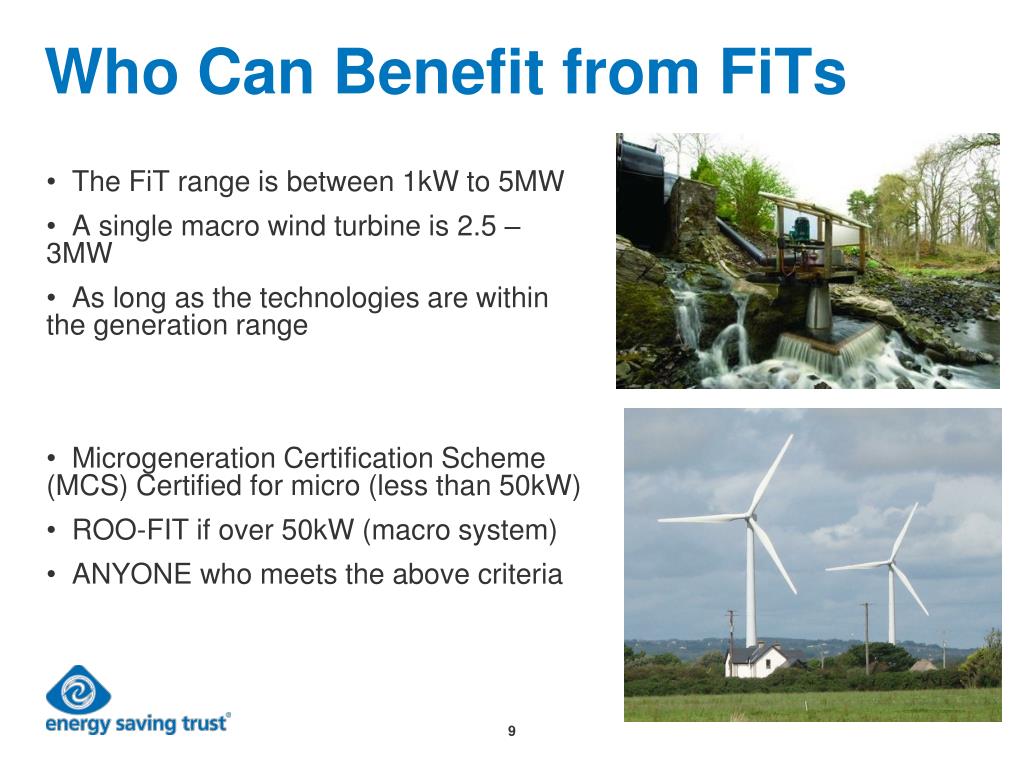 Who Can Benefit from FiTs

• The FiT range is between 1kW to 5MW

• A single macro wind turbine is 2.5 – 3MW

• As long as the technologies are within the generation range

• Microgeneration Certification Scheme (MCS) Certified for micro (less than 50kW)

• ROO-FIT if over 50kW (macro system)

• ANYONE who meets the above criteria

energy saving trust®

9